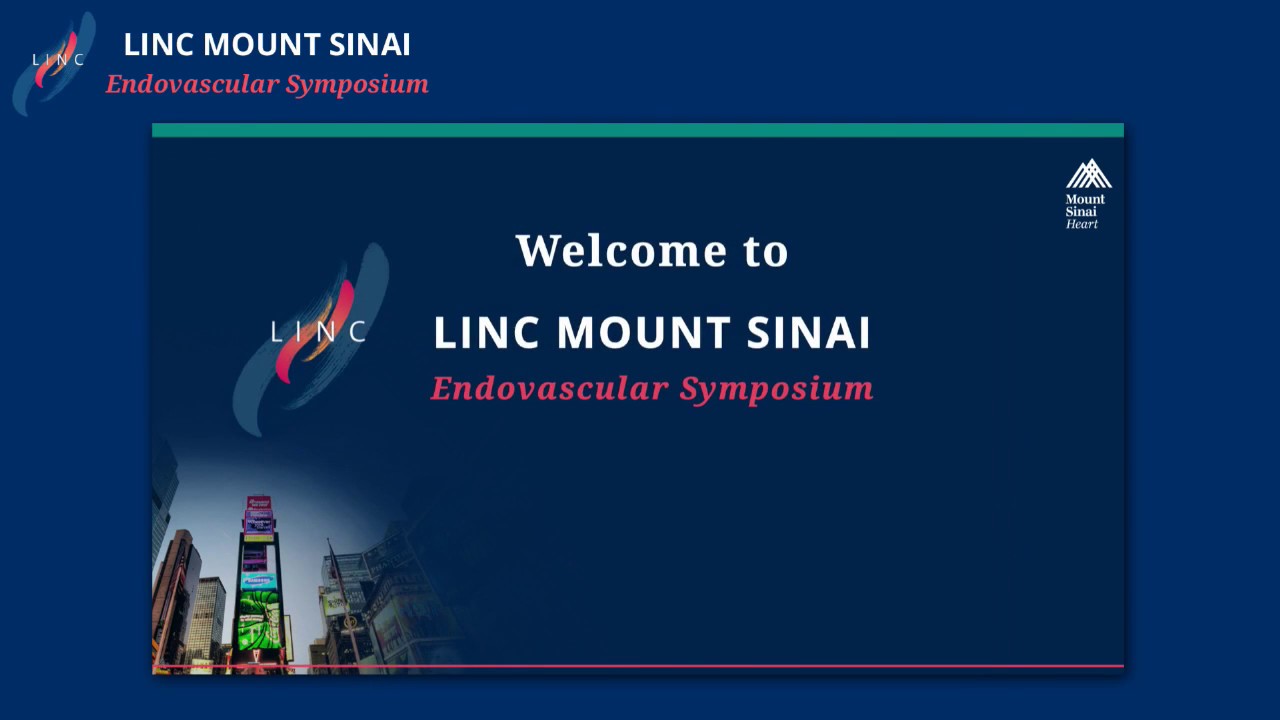 LINC

LINC MOUNT SINAI
Endovascular Symposium

Mount Sinai Heart

Welcome to

LINC

LINC MOUNT SINAI
Endovascular Symposium